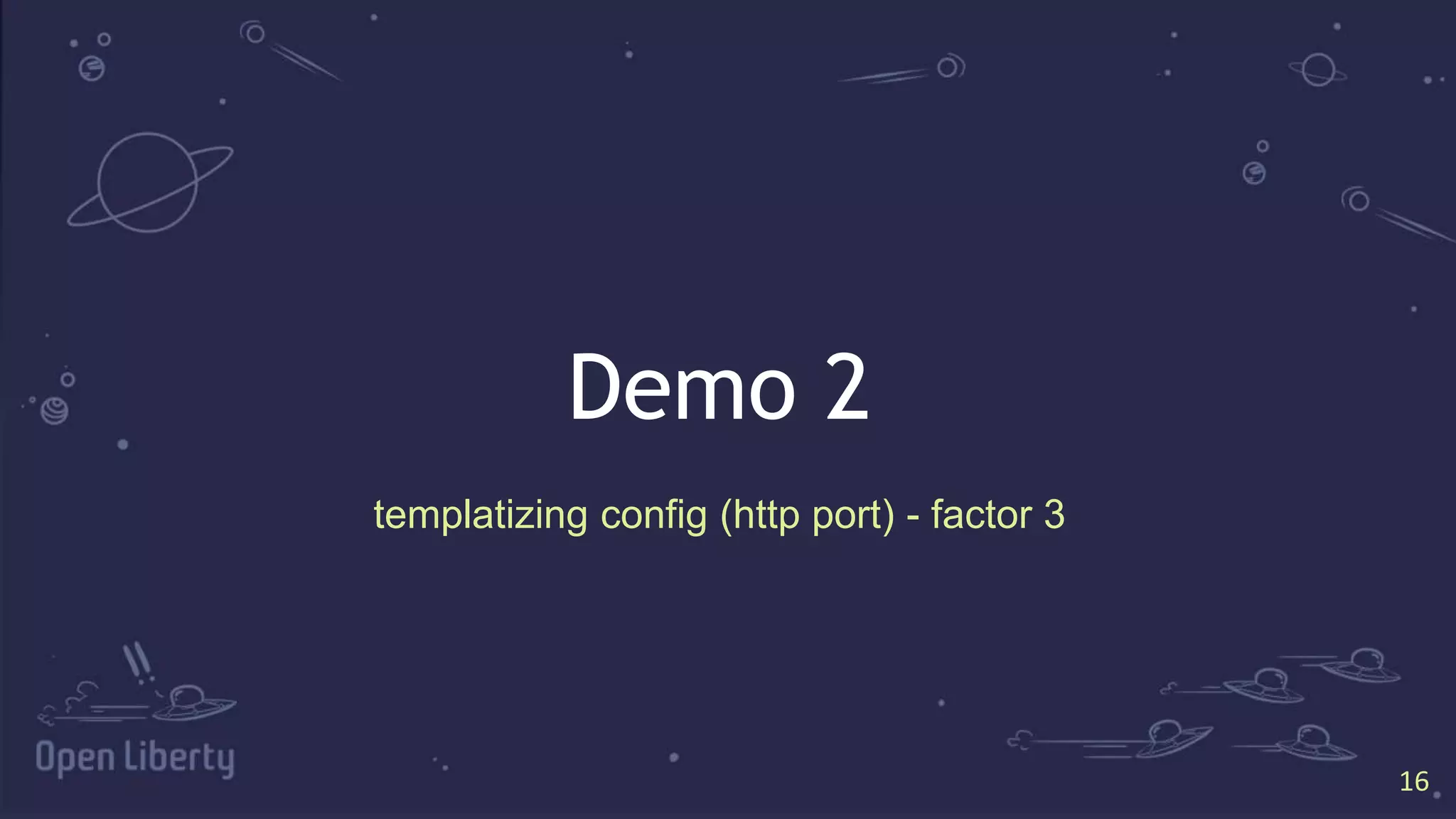 Demo 2

templatizing config (http port) - factor 3

Open Liberty

16